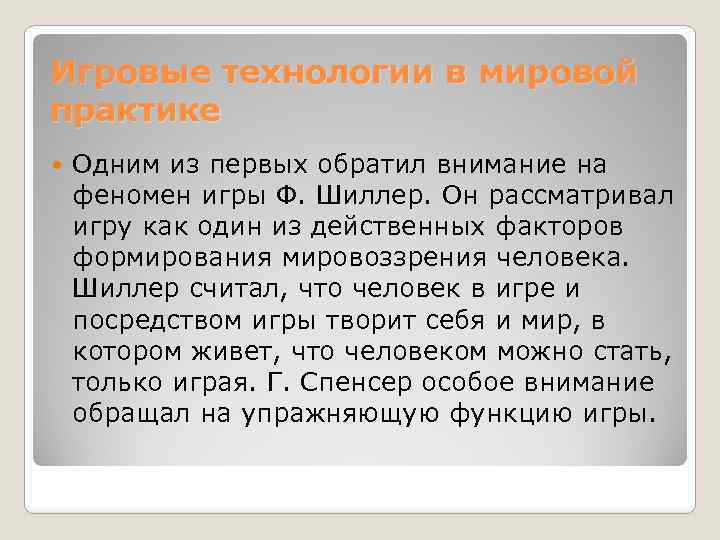 Игровые технологии в мировой практике

Одним из первых обратил внимание на феномен игры Ф. Шиллер. Он рассматривал игру как один из действенных факторов формирования мировоззрения человека. Шиллер считал, что человек в игре и посредством игры творит себя и мир, в котором живет, что человеком можно стать, только играя. Г. Спенсер особое внимание обращал на упражняющую функцию игры.